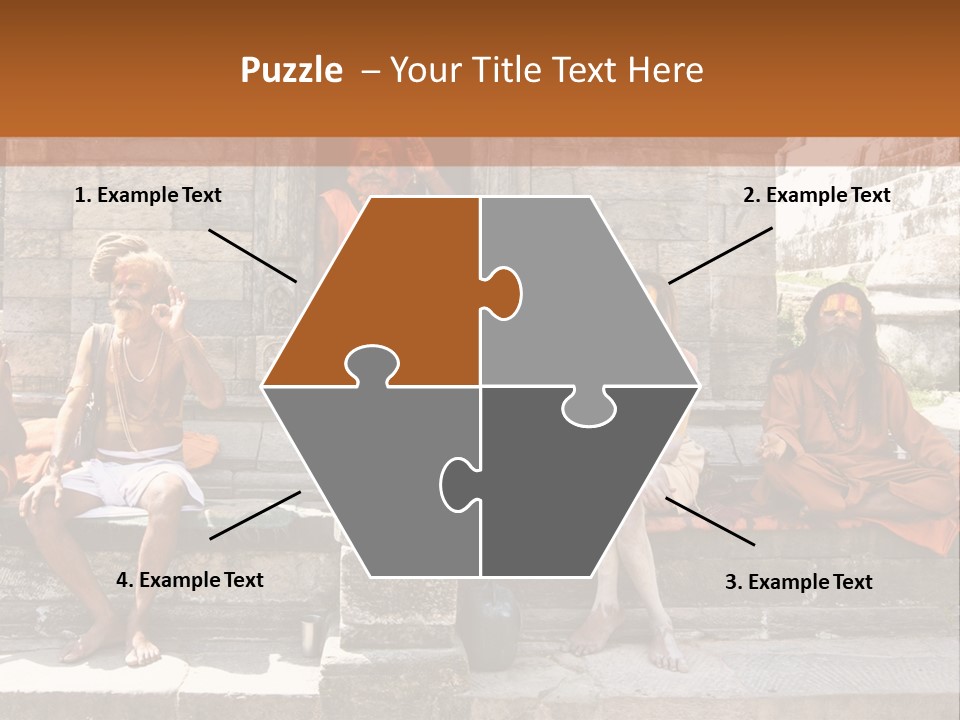 Puzzle – Your Title Text Here

1. Example Text

2. Example Text

4. Example Text

3. Example Text